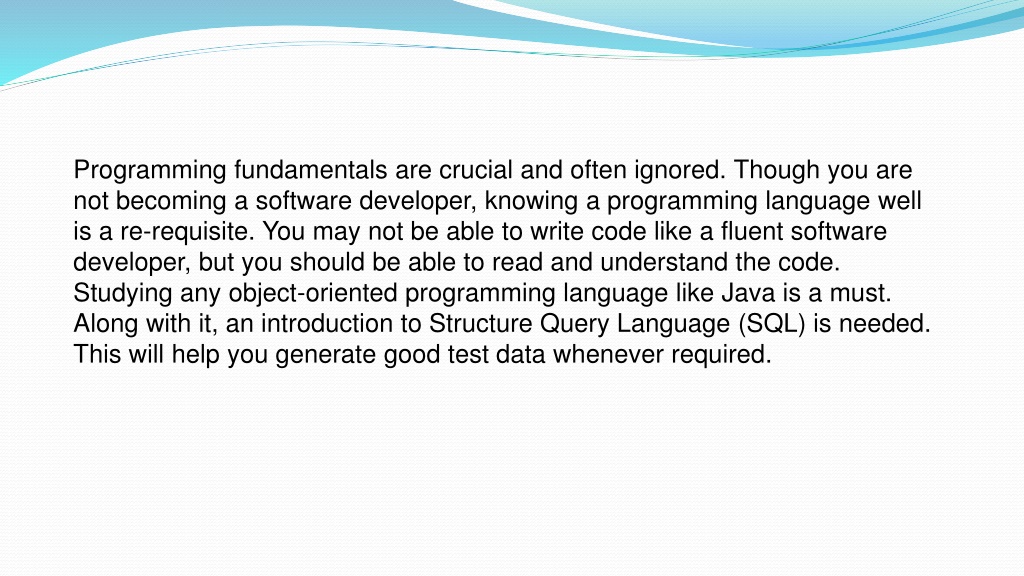 Programming fundamentals are crucial and often ignored. Though you are not becoming a software developer, knowing a programming language well is a re-requisite. You may not be able to write code like a fluent software developer, but you should be able to read and understand the code. Studying any object-oriented programming language like Java is a must. Along with it, an introduction to Structure Query Language (SQL) is needed. This will help you generate good test data whenever required.